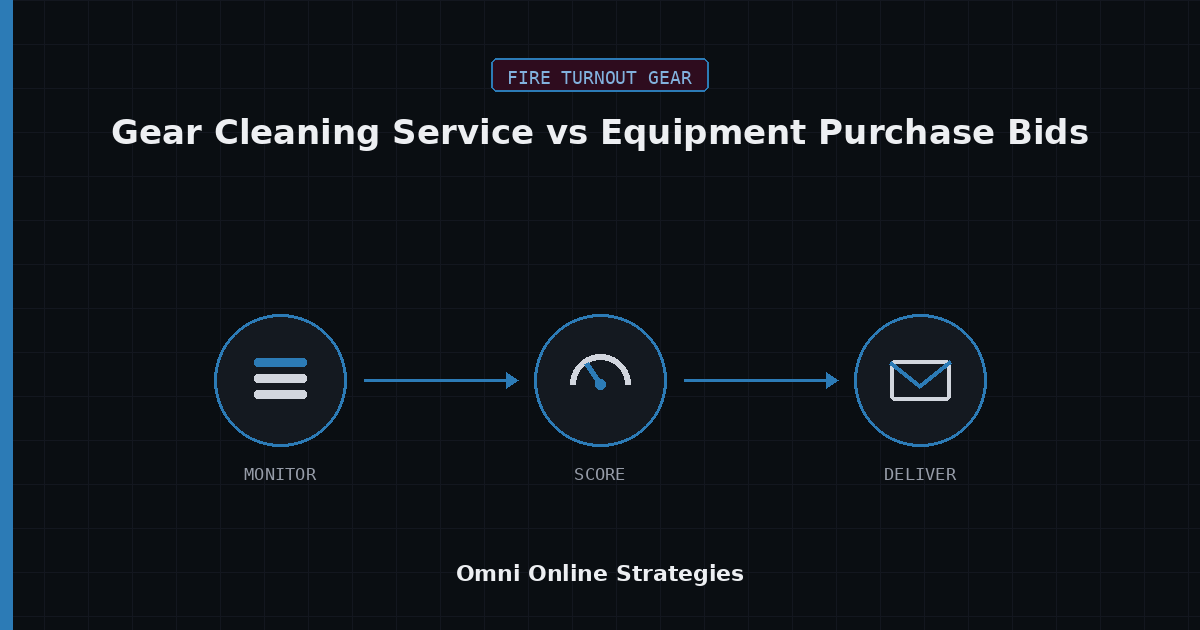 FIRE TURNOUT GEAR

Gear Cleaning Service vs Equipment Purchase Bids

MONITOR

SCORE

DELIVER

Omni Online Strategies